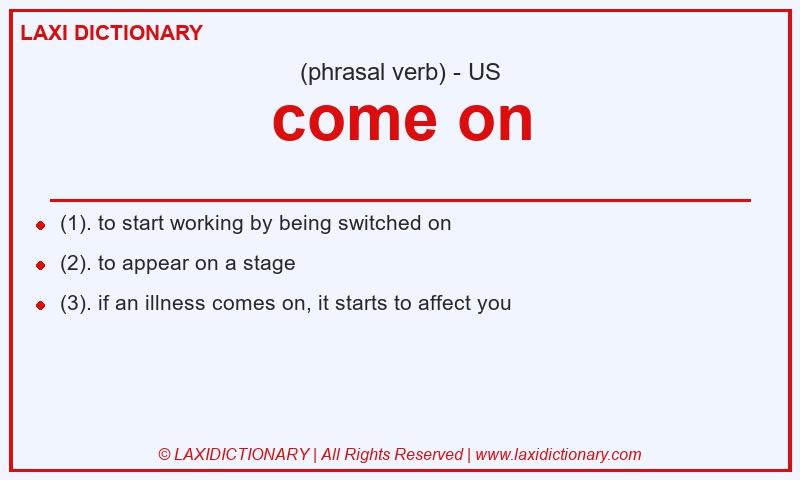 LAXI DICTIONARY

(phrasal verb) - US

come on

- (1). to start working by being switched on
- (2). to appear on a stage
- (3). if an illness comes on, it starts to affect you

© LAXIDICTIONARY | All Rights Reserved | www.laxidictionary.com